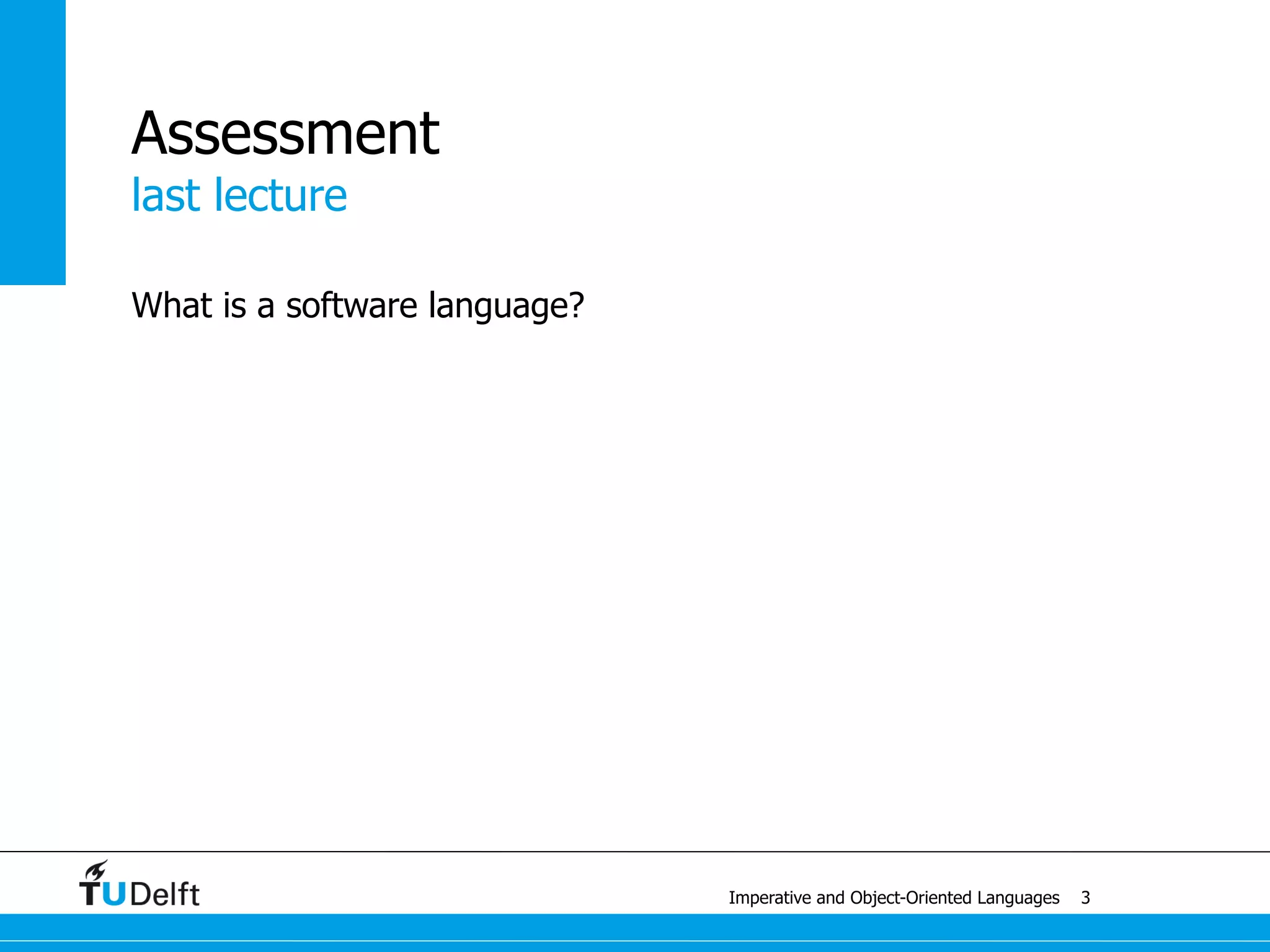 Assessment
last lecture

What is a software language?

TUDelft

Imperative and Object-Oriented Languages 3